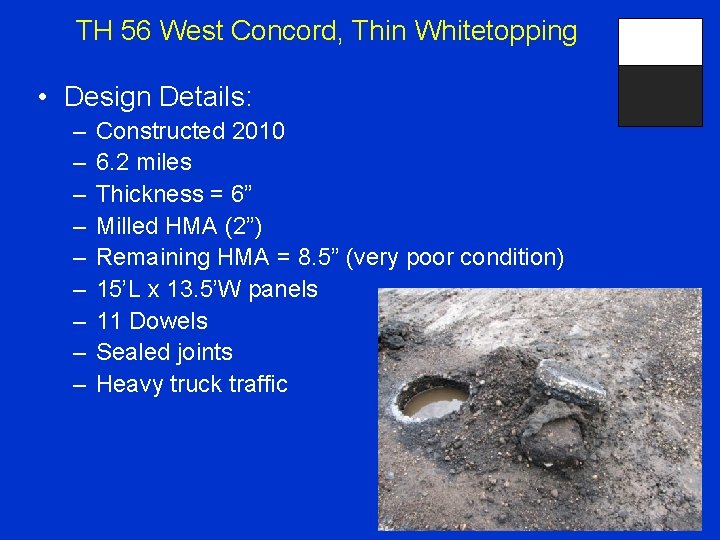 TH 56 West Concord, Thin Whitetopping

• Design Details:
– Constructed 2010
– 6.2 miles
– Thickness = 6”
– Milled HMA (2”)
– Remaining HMA = 8.5” (very poor condition)
– 15’L x 13.5’W panels
– 11 Dowels
– Sealed joints
– Heavy truck traffic